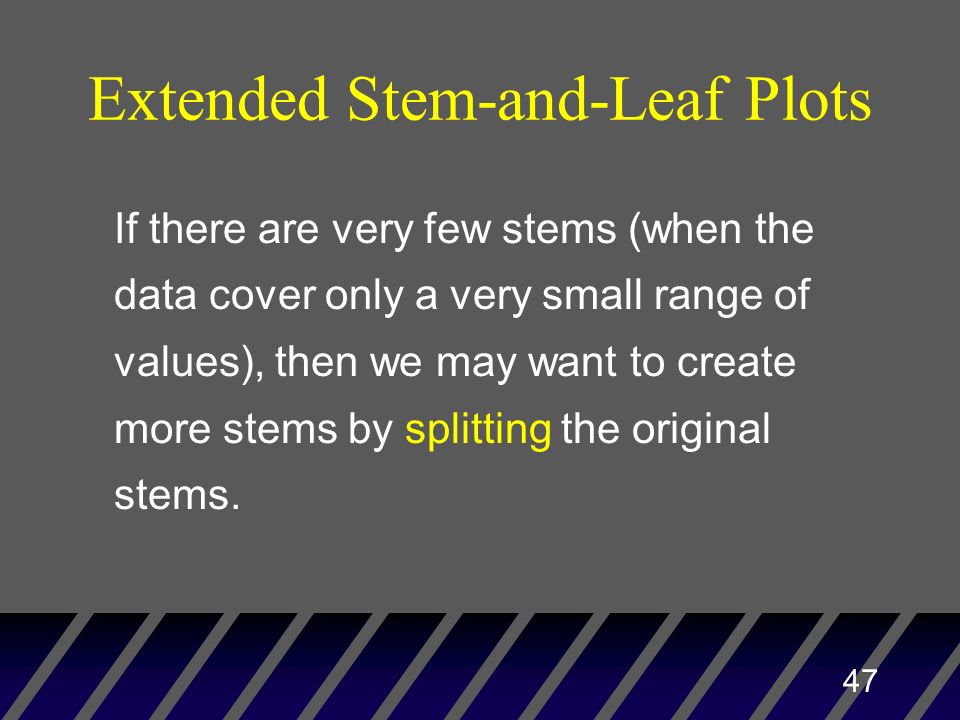 Extended Stem-and-Leaf Plots

If there are very few stems (when the data cover only a very small range of values), then we may want to create more stems by splitting the original stems.

47